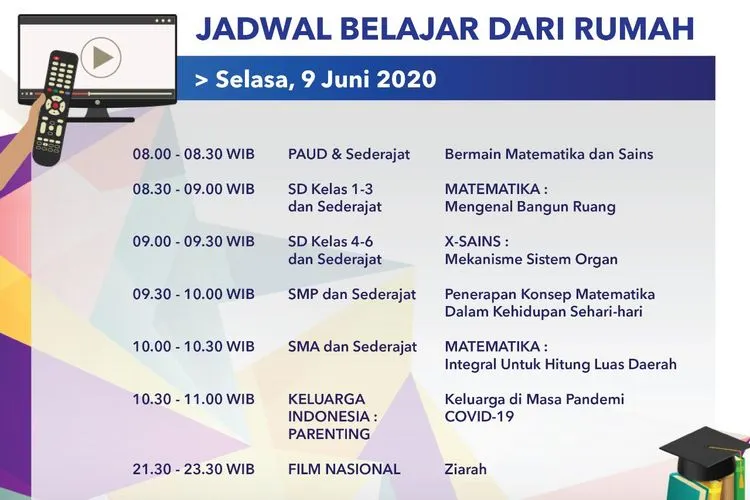 JADWAL BELAJAR DARI RUMAH

> Selasa, 9 Juni 2020

| | | |
|---|---|---|
| 08.00 - 08.30 WIB | PAUD & Sederajat | Bermain Matematika dan Sains |
| 08.30 - 09.00 WIB | SD Kelas 1-3 dan Sederajat | MATEMATIKA : Mengenal Bangun Ruang |
| 09.00 - 09.30 WIB | SD Kelas 4-6 dan Sederajat | X-SAINS : Mekanisme Sistem Organ |
| 09.30 - 10.00 WIB | SMP dan Sederajat | Penerapan Konsep Matematika Dalam Kehidupan Sehari-hari |
| 10.00 - 10.30 WIB | SMA dan Sederajat | MATEMATIKA : Integral Untuk Hitung Luas Daerah |
| 10.30 - 11.00 WIB | KELUARGA INDONESIA : PARENTING | Keluarga di Masa Pandemi COVID-19 |
| 21.30 - 23.30 WIB | FILM NASIONAL | Ziarah |